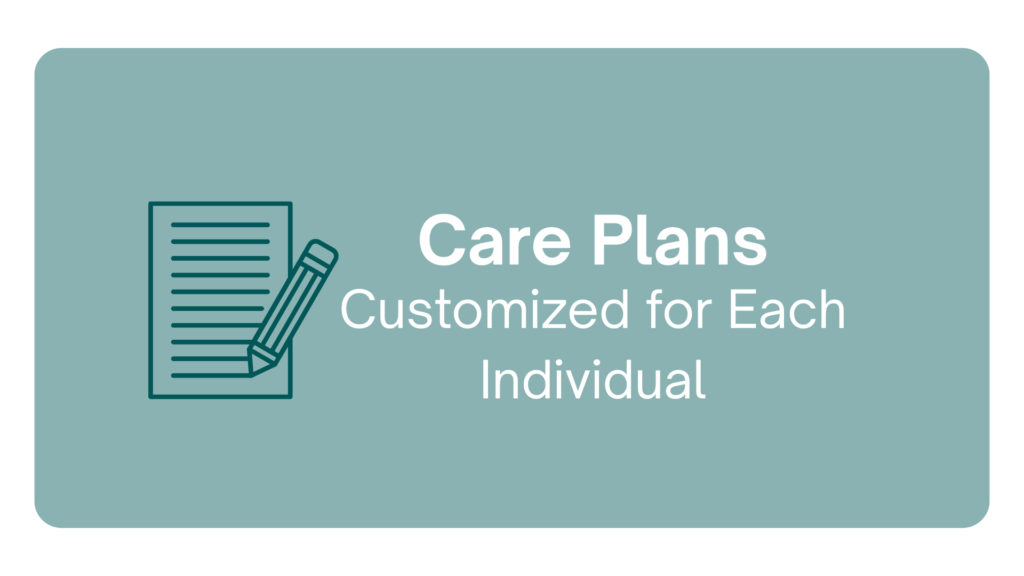 Care Plans
Customized for Each Individual